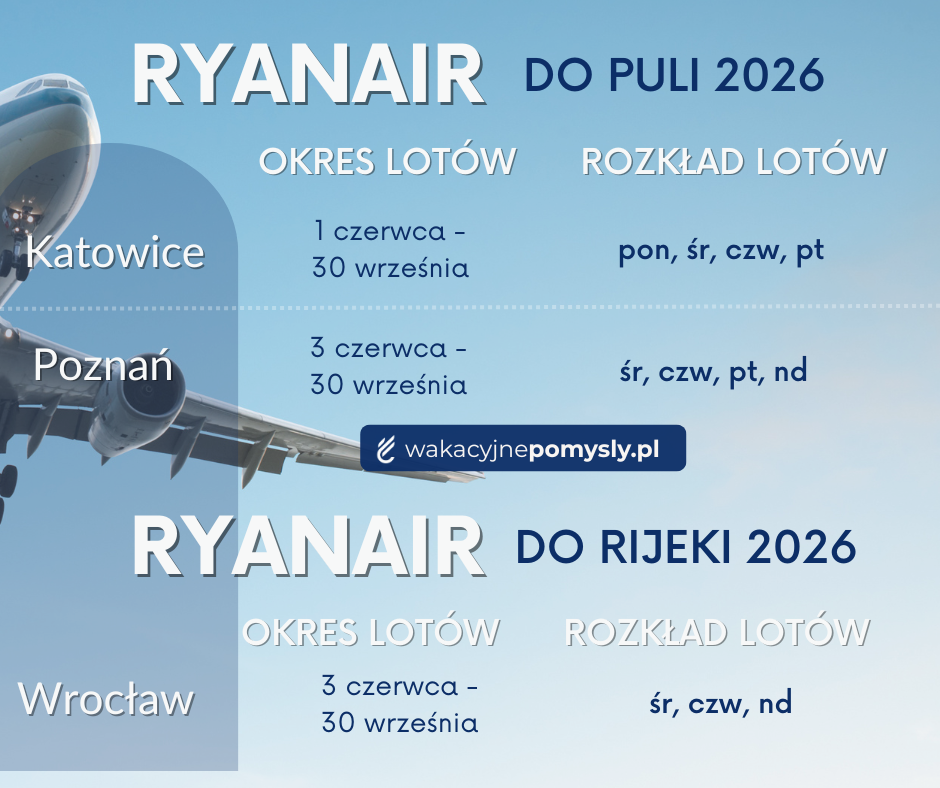 RYANAIR DO PULI 2026

| | OKRES LOTÓW | ROZKŁAD LOTÓW |
|---|---|---|
| Katowice | 1 czerwca - 30 września | pon, śr, czw, pt |
| Poznań | 3 czerwca - 30 września | śr, czw, pt, nd |

wakacyjnepomysly.pl

RYANAIR DO RIJEKI 2026

| | OKRES LOTÓW | ROZKŁAD LOTÓW |
|---|---|---|
| Wrocław | 3 czerwca - 30 września | śr, czw, nd |